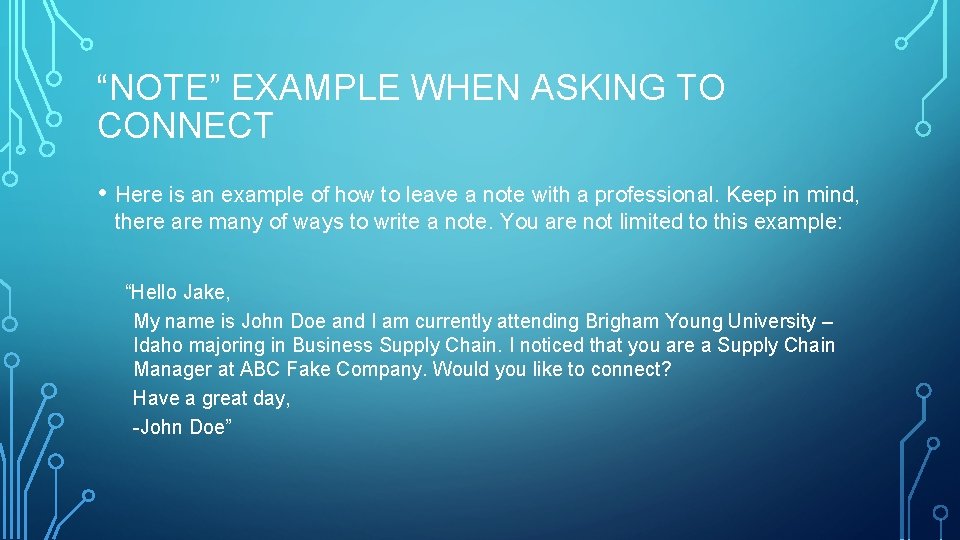 “NOTE” EXAMPLE WHEN ASKING TO CONNECT

• Here is an example of how to leave a note with a professional. Keep in mind, there are many of ways to write a note. You are not limited to this example:

“Hello Jake,

My name is John Doe and I am currently attending Brigham Young University – Idaho majoring in Business Supply Chain. I noticed that you are a Supply Chain Manager at ABC Fake Company. Would you like to connect?

Have a great day,

-John Doe”